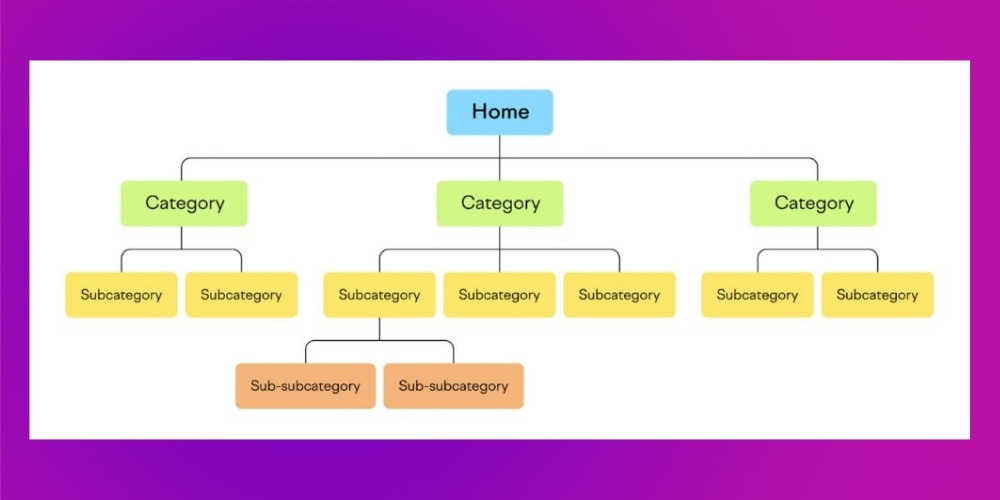 Home

Category

Category

Category

Subcategory

Subcategory

Subcategory

Subcategory

Subcategory

Subcategory

Subcategory

Sub-subcategory

Sub-subcategory